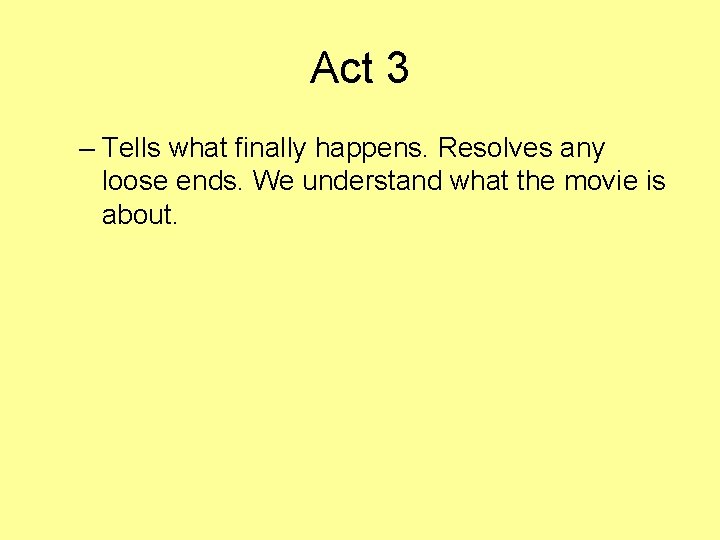 Act 3

– Tells what finally happens. Resolves any loose ends. We understand what the movie is about.